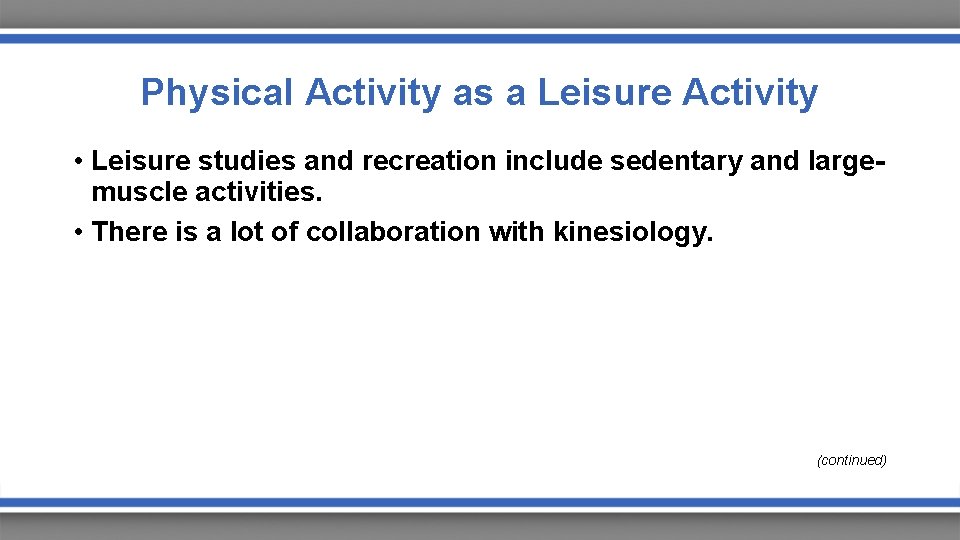 Physical Activity as a Leisure Activity

• Leisure studies and recreation include sedentary and large-muscle activities.

• There is a lot of collaboration with kinesiology.

(continued)